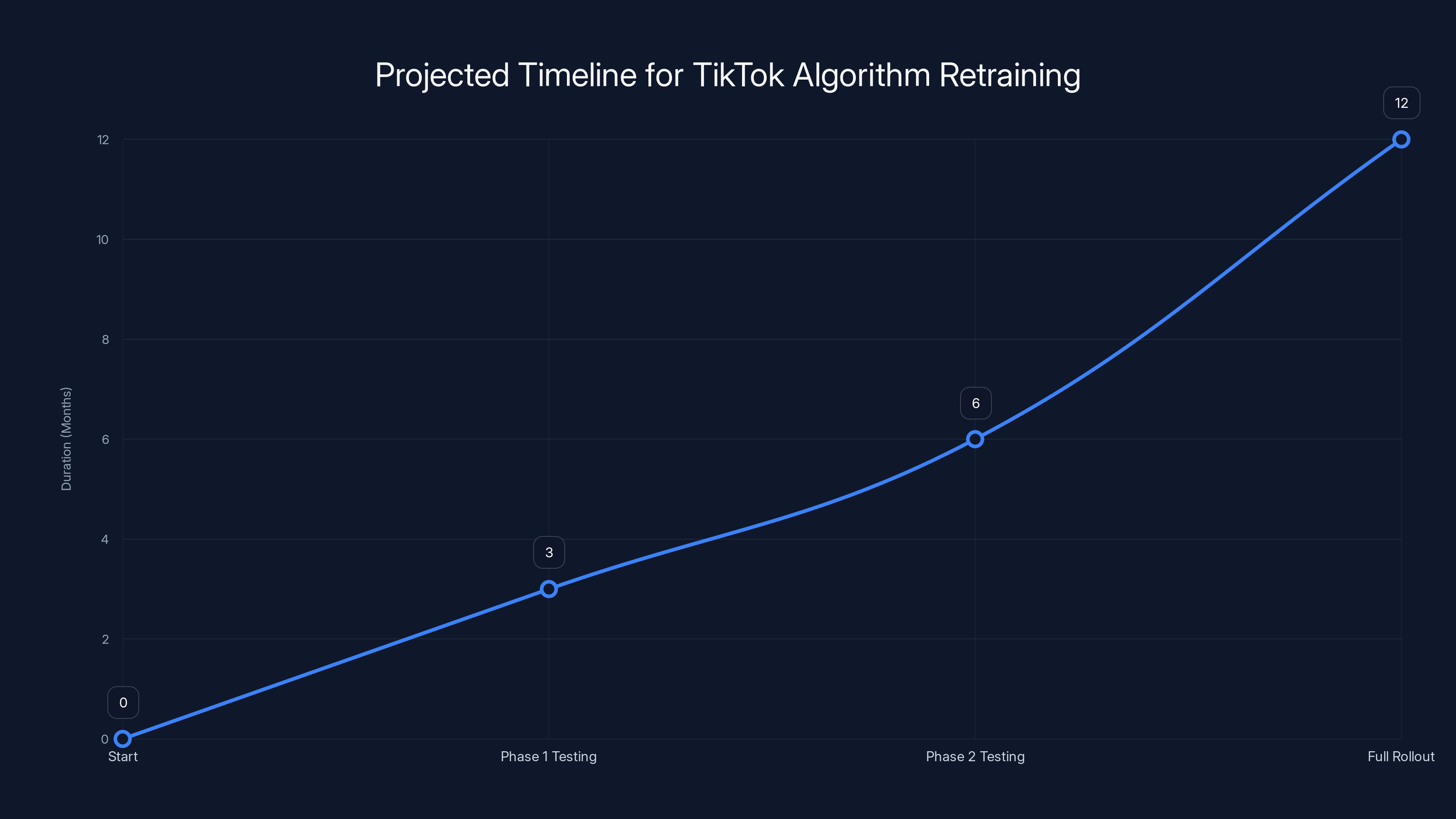 Projected Timeline for TikTok Algorithm Retraining

Duration (Months)

12
10
8
6
4
2
0

12
6
3
0

Start
Phase 1 Testing
Phase 2 Testing
Full Rollout